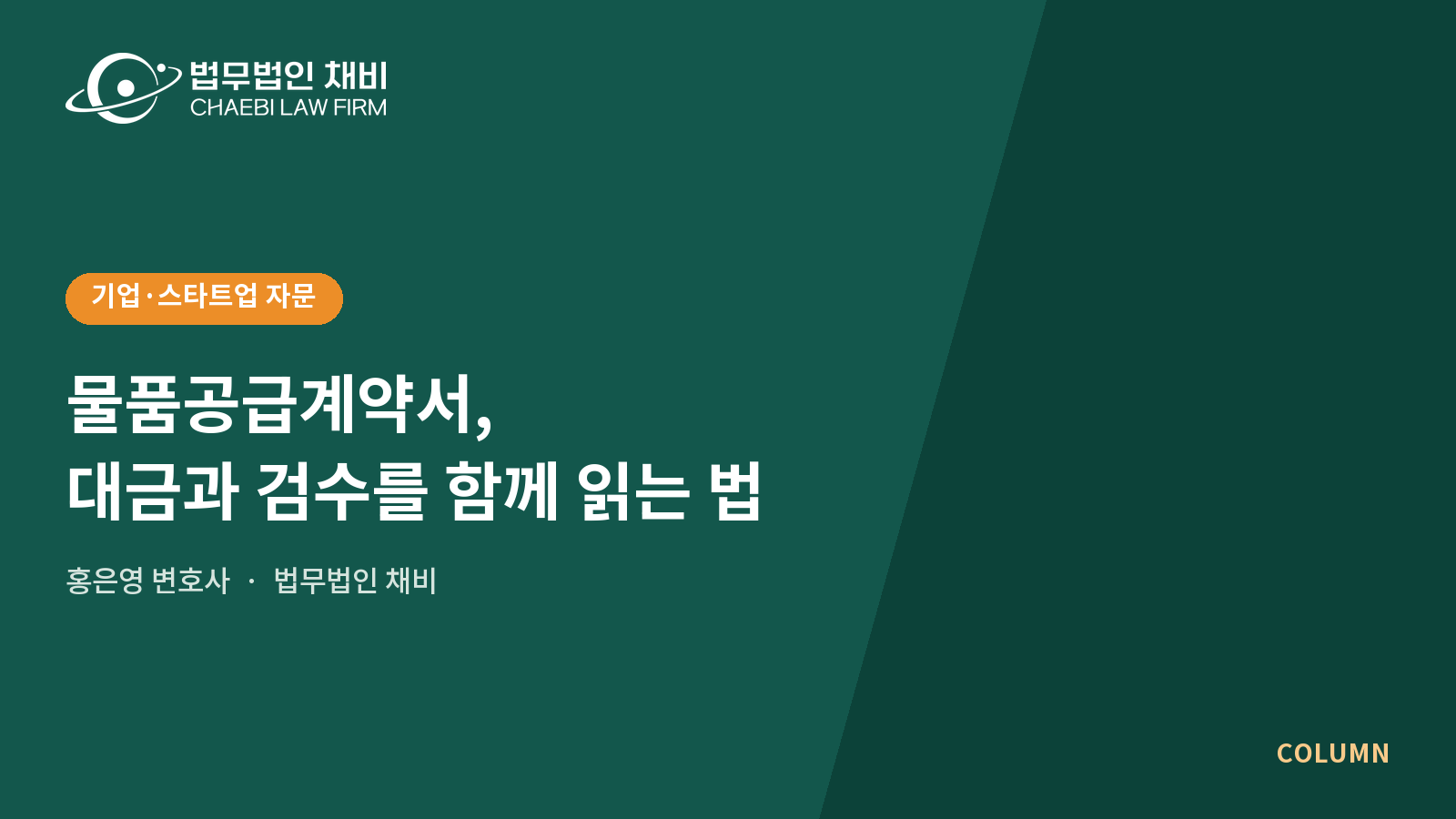 법무법인 채비
CHAEBI LAW FIRM

기업·스타트업 자문

물품공급계약서,
대금과 검수를 함께 읽는 법

홍은영 변호사 · 법무법인 채비

COLUMN